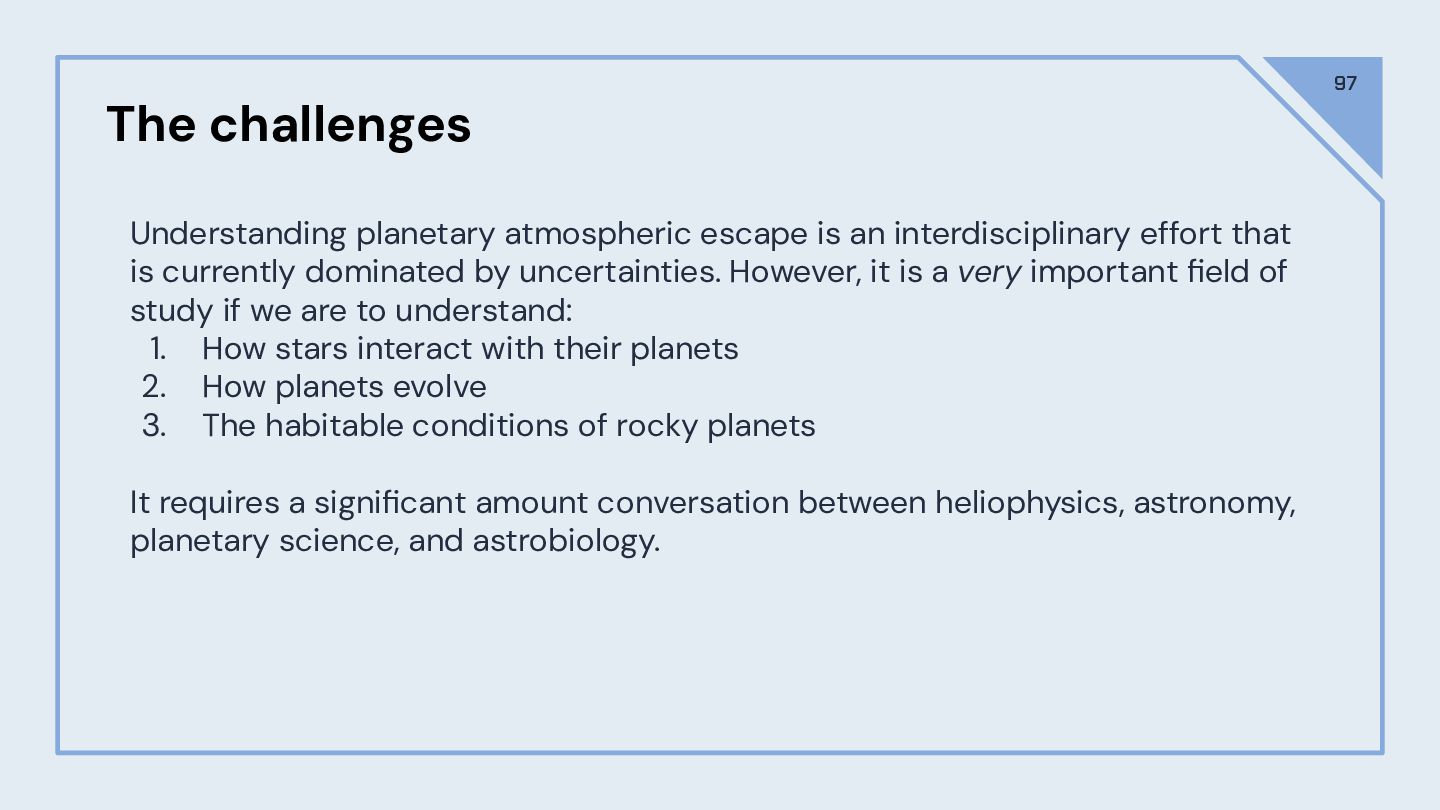 97

The challenges

Understanding planetary atmospheric escape is an interdisciplinary effort that is currently dominated by uncertainties. However, it is a very important field of study if we are to understand:
1. How stars interact with their planets
2. How planets evolve
3. The habitable conditions of rocky planets

It requires a significant amount conversation between heliophysics, astronomy, planetary science, and astrobiology.